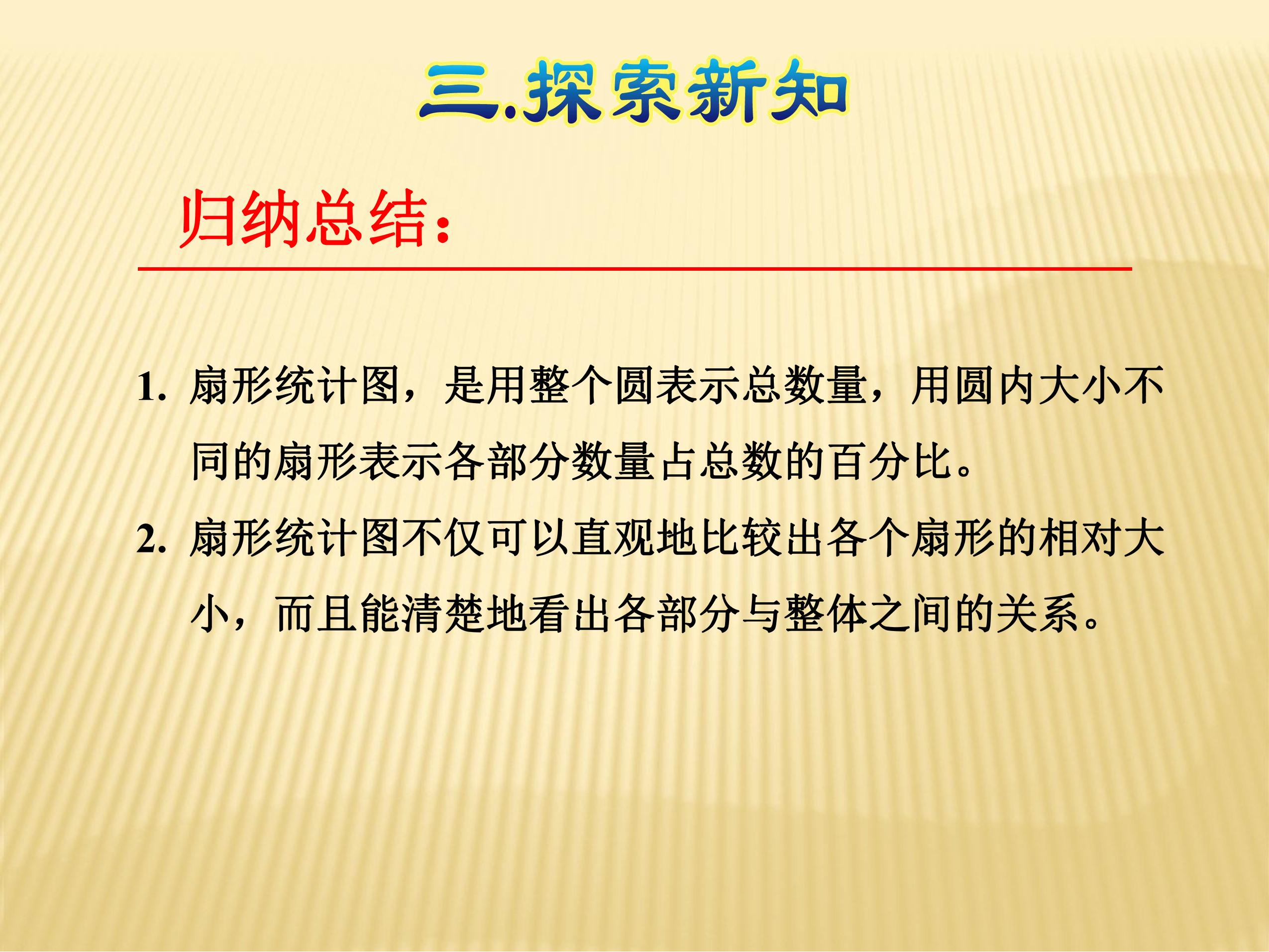 三.探索新知

归纳总结：

1. 扇形统计图，是用整个圆表示总数量，用圆内大小不同的扇形表示各部分数量占总数的百分比。

2. 扇形统计图不仅可以直观地比较出各个扇形的相对大小，而且能清楚地看出各部分与整体之间的关系。